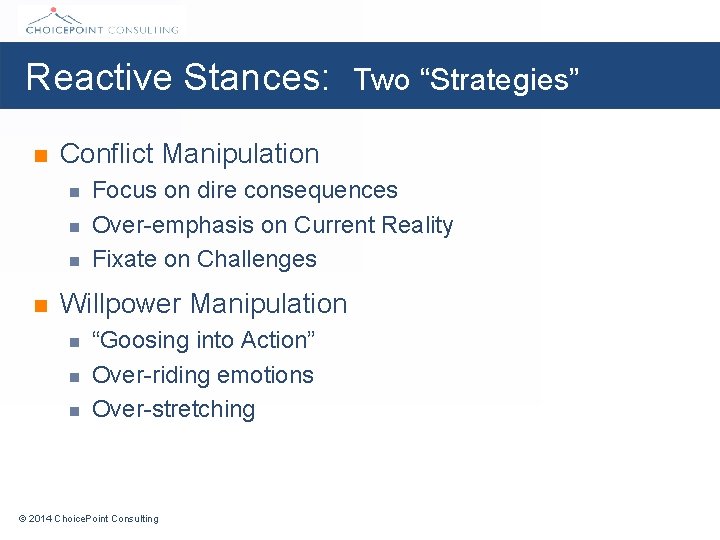 CHOICEPOINT CONSULTING

Reactive Stances: Two “Strategies”

Conflict Manipulation
Focus on dire consequences
Over-emphasis on Current Reality
Fixate on Challenges

Willpower Manipulation
“Goosing into Action”
Over-riding emotions
Over-stretching

© 2014 ChoicePoint Consulting